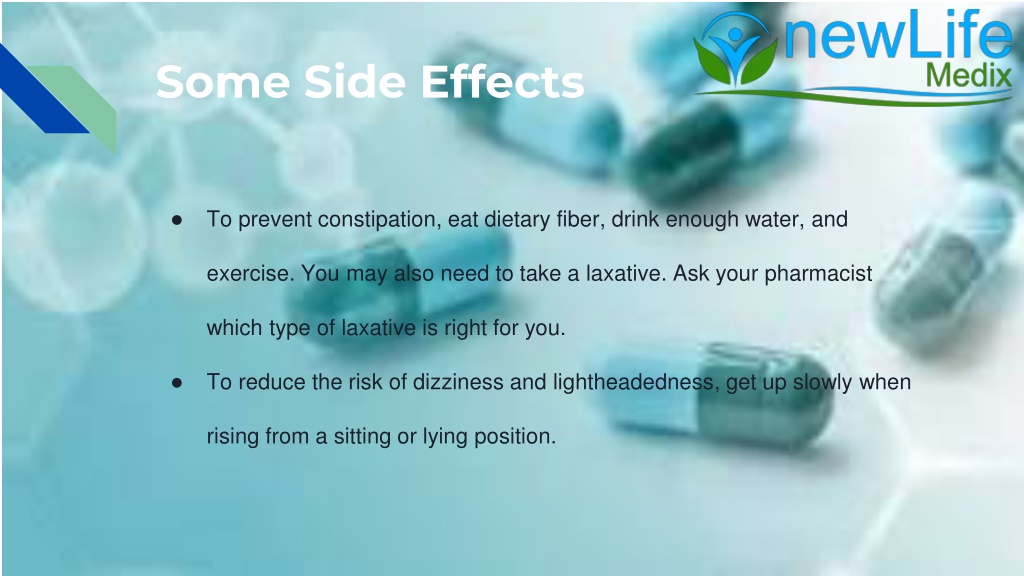 newLife
Medix

Some Side Effects

● To prevent constipation, eat dietary fiber, drink enough water, and exercise. You may also need to take a laxative. Ask your pharmacist which type of laxative is right for you.

● To reduce the risk of dizziness and lightheadedness, get up slowly when rising from a sitting or lying position.